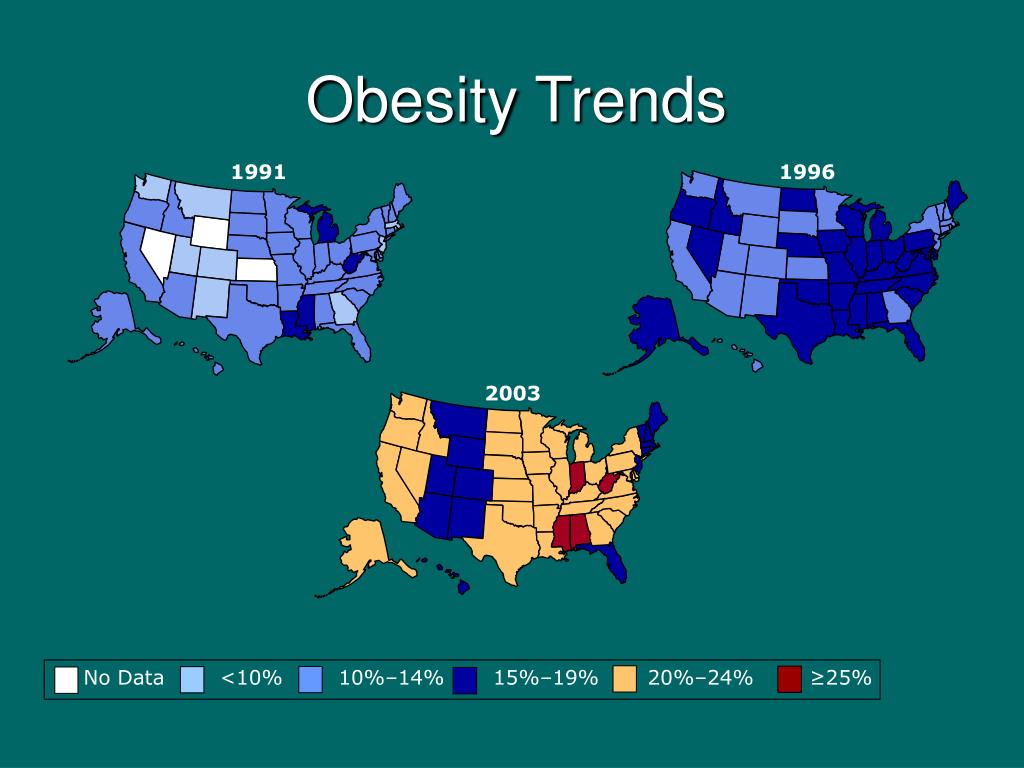 Obesity Trends

1991

1996

2003

No Data <10% 10%–14% 15%–19% 20%–24% ≥25%